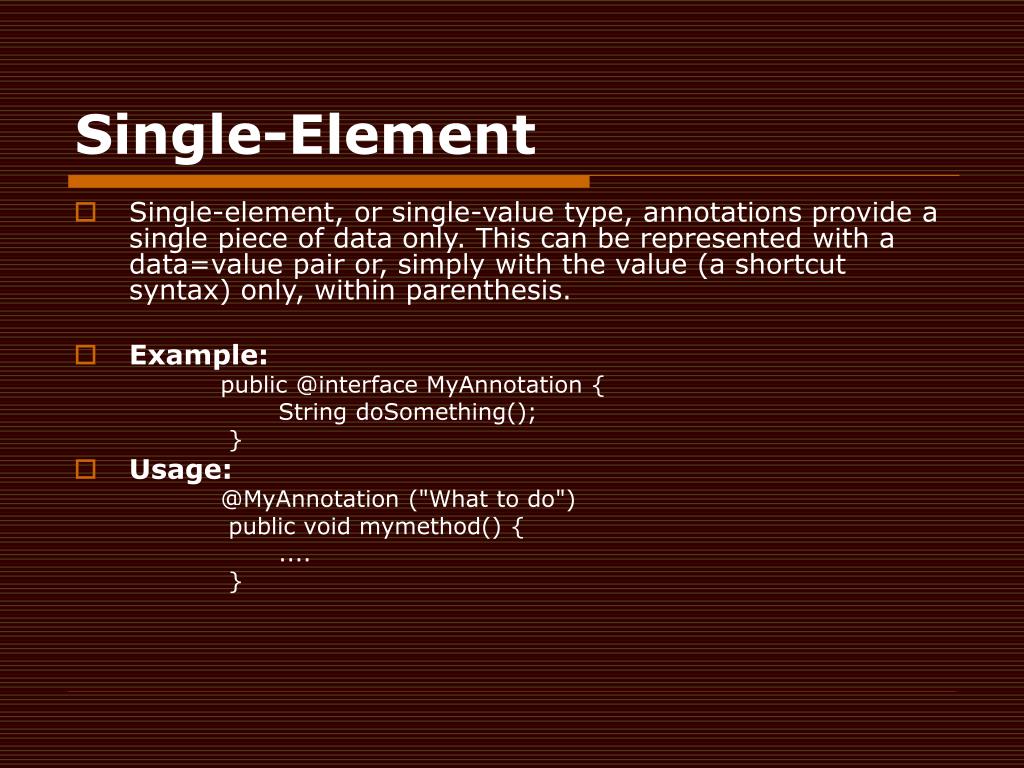 Single-Element

Single-element, or single-value type, annotations provide a single piece of data only. This can be represented with a data=value pair or, simply with the value (a shortcut syntax) only, within parenthesis.

Example:
public @interface MyAnnotation {
String doSomething();
}

Usage:
@MyAnnotation ("What to do")
public void mymethod() {
....
}